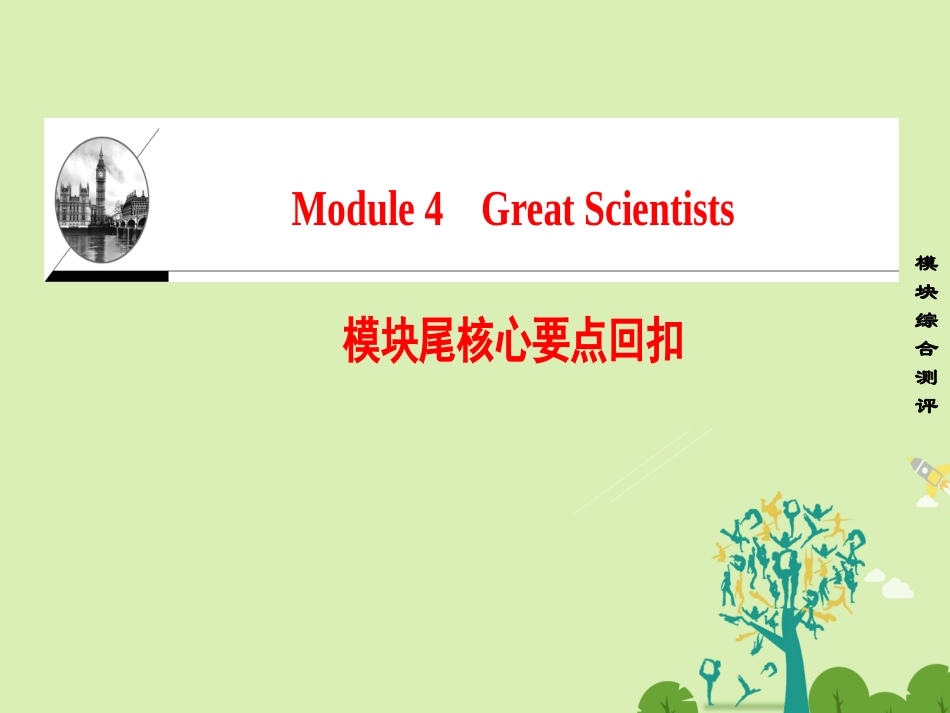 Module 4 Great Scientists

模块尾核心要点回扣

模块综合测评